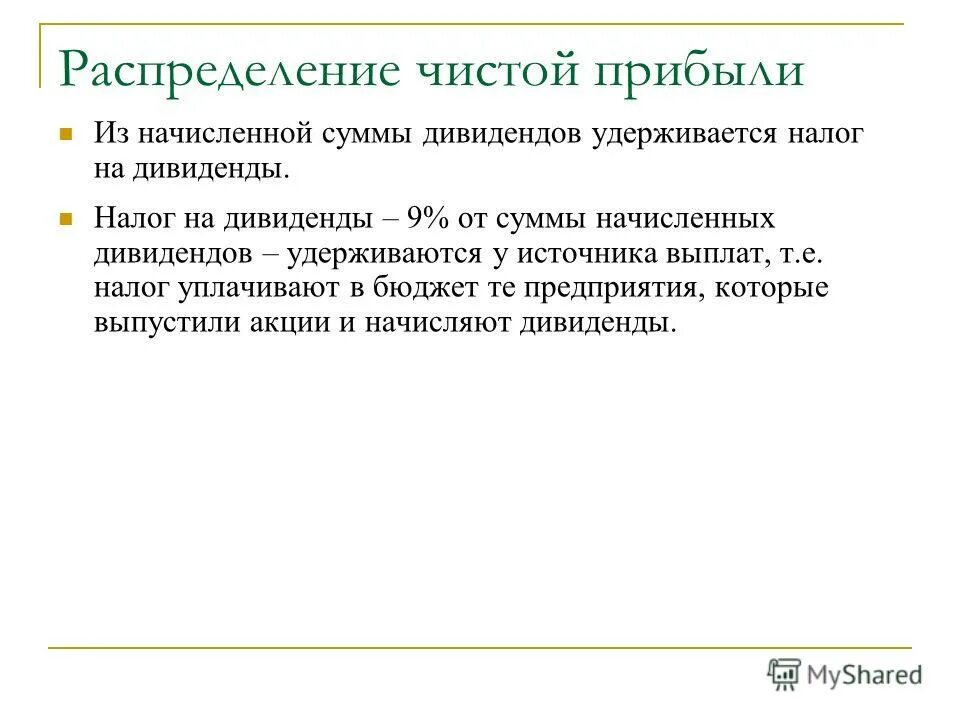 Распределение чистой прибыли

Из начисленной суммы дивидендов удерживается налог на дивиденды.

Налог на дивиденды – 9% от суммы начисленных дивидендов – удерживаются у источника выплат, т.е. налог уплачивают в бюджет те предприятия, которые выпустили акции и начисляют дивиденды.

MyShared